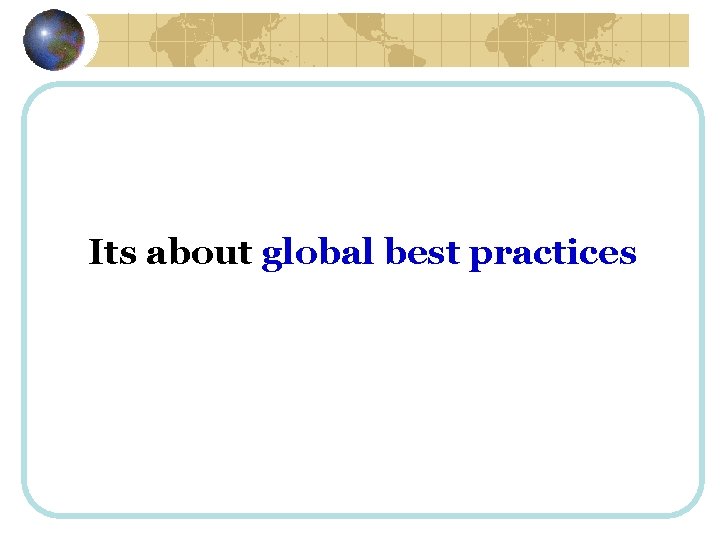 Its about global best practices